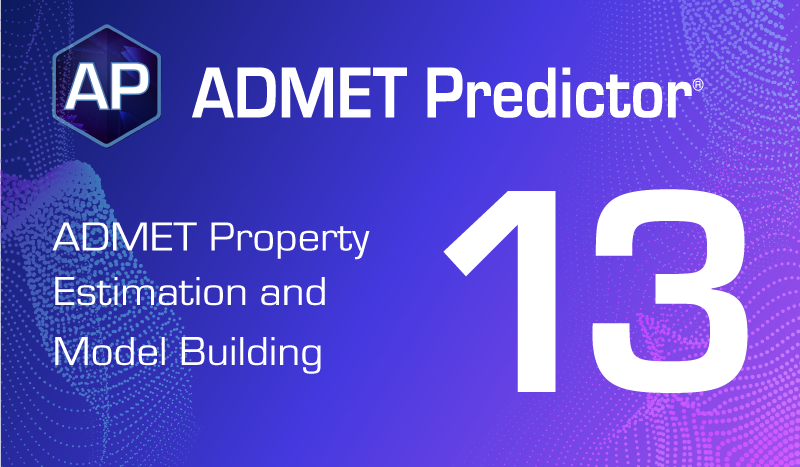 AP ADMET Predictor®

ADMET Property Estimation and Model Building

13